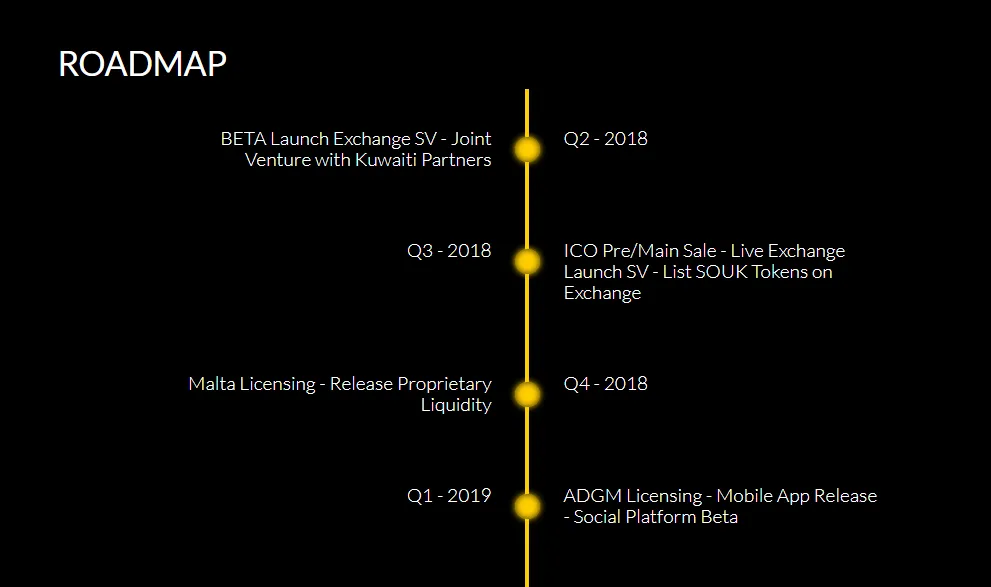 ROADMAP

BETA Launch Exchange SV - Joint Venture with Kuwaiti Partners

Q2 - 2018

Q3 - 2018

ICO Pre/Main Sale - Live Exchange Launch SV - List SOUK Tokens on Exchange

Malta Licensing - Release Proprietary Liquidity

Q4 - 2018

Q1 - 2019

ADGM Licensing - Mobile App Release - Social Platform Beta